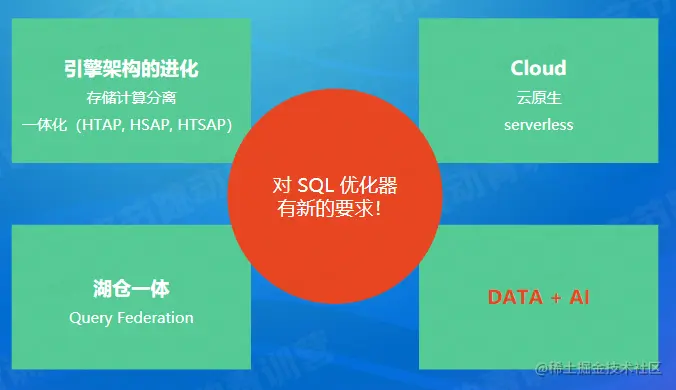 引擎架构的进化
存储计算分离
一体化（HTAP, HSAP, HTSAP）

Cloud
云原生
serverless

对 SQL 优化器
有新的要求！

湖仓一体
Query Federation

DATA + AI

@稀土掘金技术社区